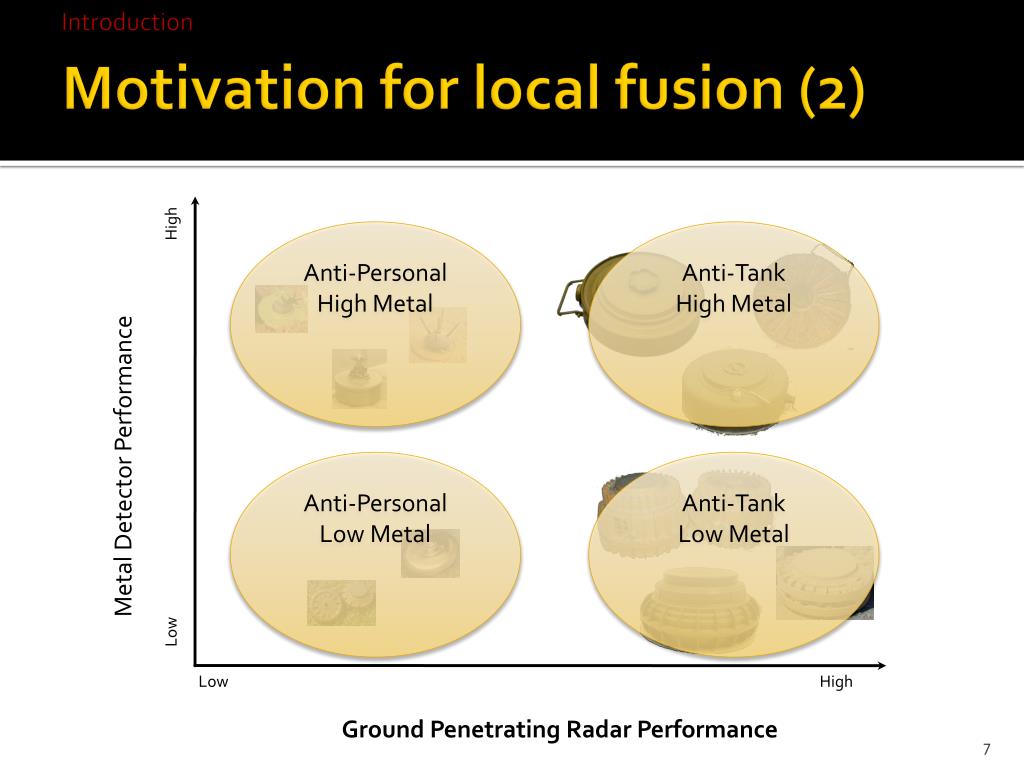 Introduction

Motivation for local fusion (2)

High

Metal Detector Performance

Low

Anti-Personal
High Metal

Anti-Tank
High Metal

Anti-Personal
Low Metal

Anti-Tank
Low Metal

Low

High

Ground Penetrating Radar Performance

7